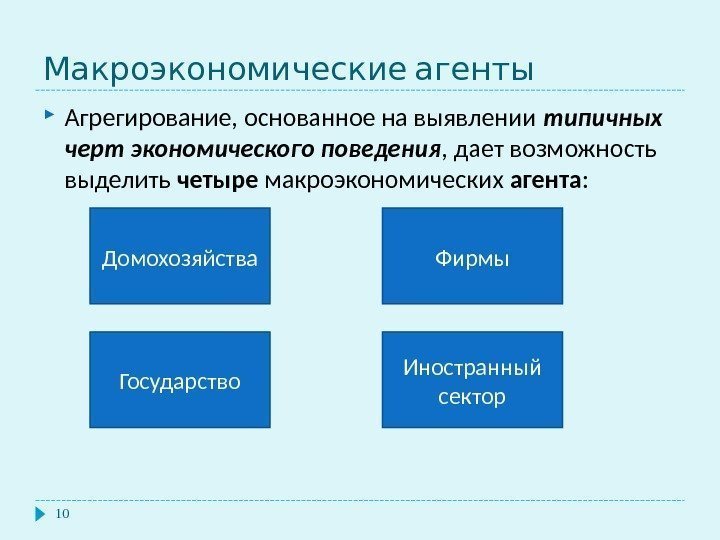 Макроэкономические агенты

Агрегирование, основанное на выявлении типичных черт экономического поведения, дает возможность выделить четыре макроэкономических агента:

Домохозяйства

Фирмы

Государство

Иностранный сектор

10